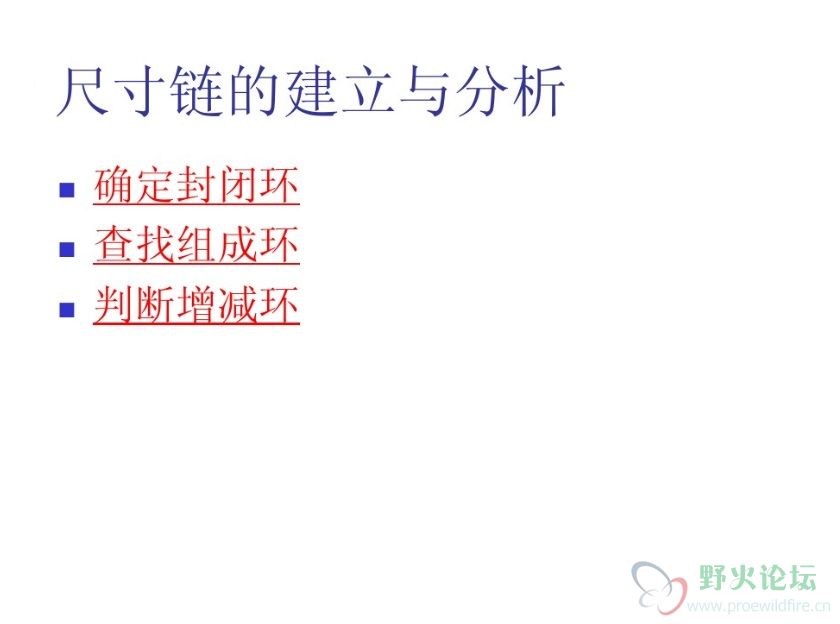 尺寸链的建立与分析

- 确定封闭环
- 查找组成环
- 判断增减环

野火论坛
www.proewildfire.cn